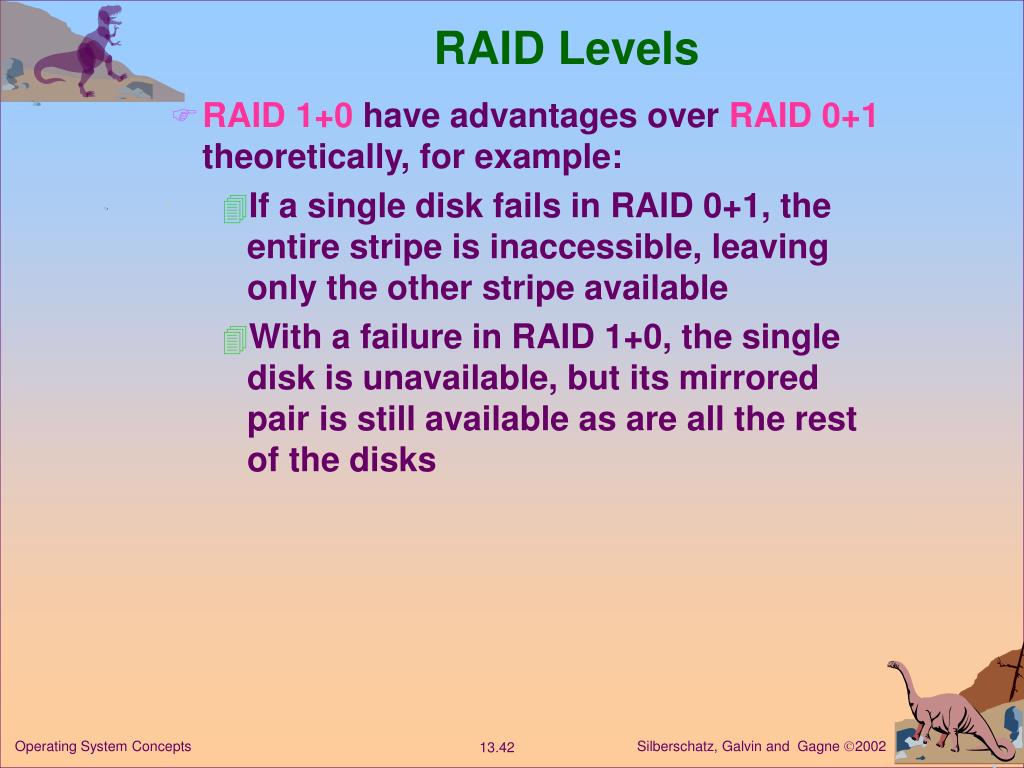 RAID Levels

RAID 1+0 have advantages over RAID 0+1 theoretically, for example:

If a single disk fails in RAID 0+1, the entire stripe is inaccessible, leaving only the other stripe available

With a failure in RAID 1+0, the single disk is unavailable, but its mirrored pair is still available as are all the rest of the disks

Operating System Concepts

13.42

Silberschatz, Galvin and Gagne ©2002